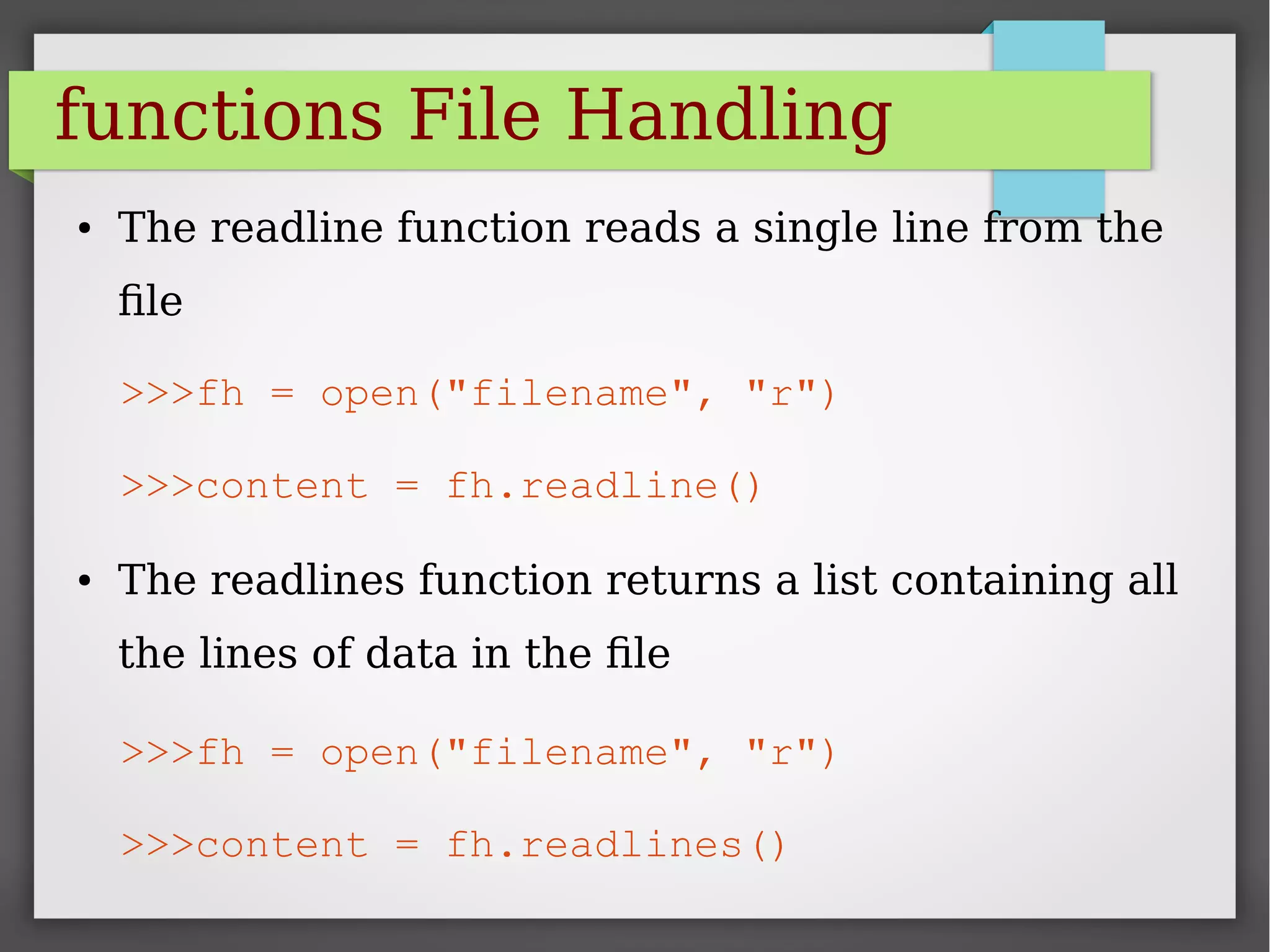 functions File Handling

• The readline function reads a single line from the file

>>>fh = open("filename", "r")

>>>content = fh.readline()

• The readlines function returns a list containing all the lines of data in the file

>>>fh = open("filename", "r")

>>>content = fh.readlines()